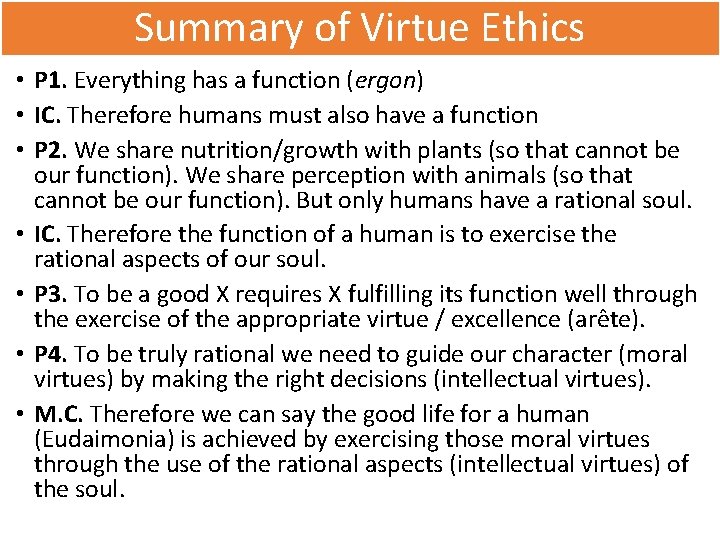 Summary of Virtue Ethics

• P1. Everything has a function (ergon)

• IC. Therefore humans must also have a function

• P2. We share nutrition/growth with plants (so that cannot be our function). We share perception with animals (so that cannot be our function). But only humans have a rational soul.

• IC. Therefore the function of a human is to exercise the rational aspects of our soul.

• P3. To be a good X requires X fulfilling its function well through the exercise of the appropriate virtue / excellence (arête).

• P4. To be truly rational we need to guide our character (moral virtues) by making the right decisions (intellectual virtues).

• M.C. Therefore we can say the good life for a human (Eudaimonia) is achieved by exercising those moral virtues through the use of the rational aspects (intellectual virtues) of the soul.